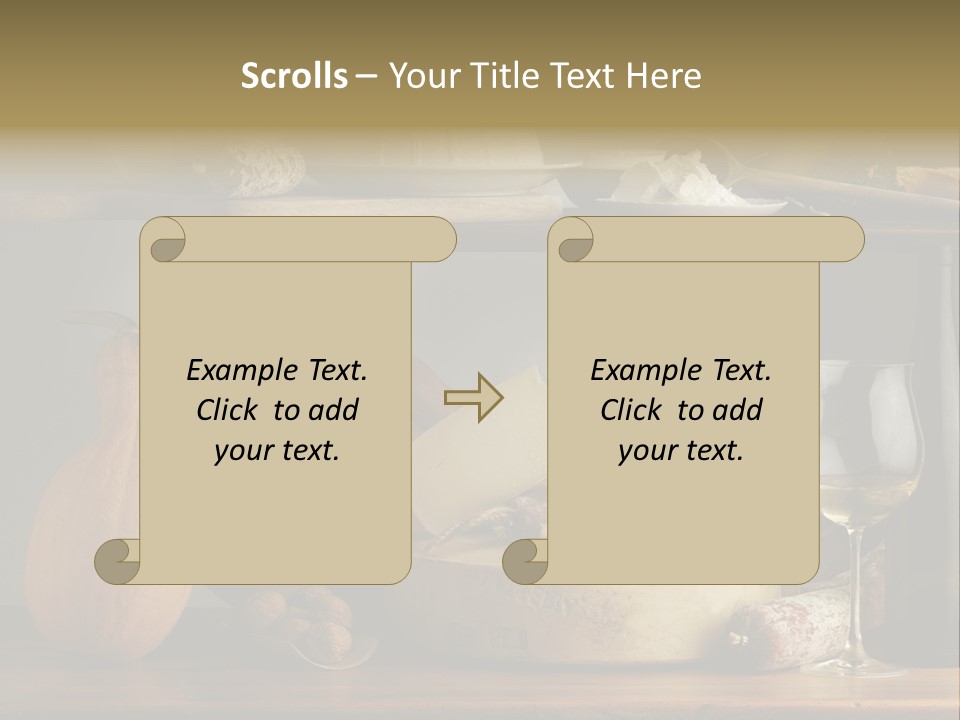 Scrolls – Your Title Text Here

Example Text. Click to add your text.

Example Text. Click to add your text.